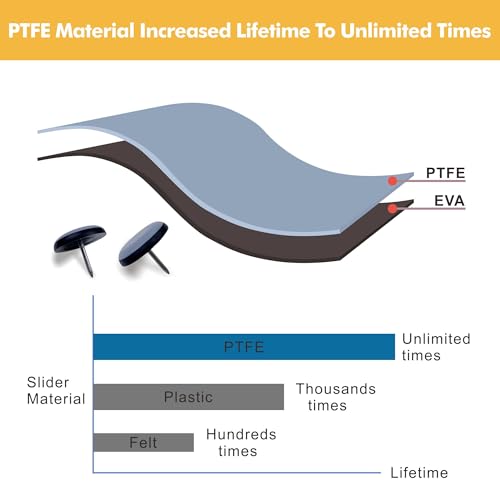 PTFE Material Increased Lifetime To Unlimited Times

PTFE
EVA

Slider Material

PTFE
Unlimited times

Plastic
Thousands times

Felt
Hundreds times

Lifetime